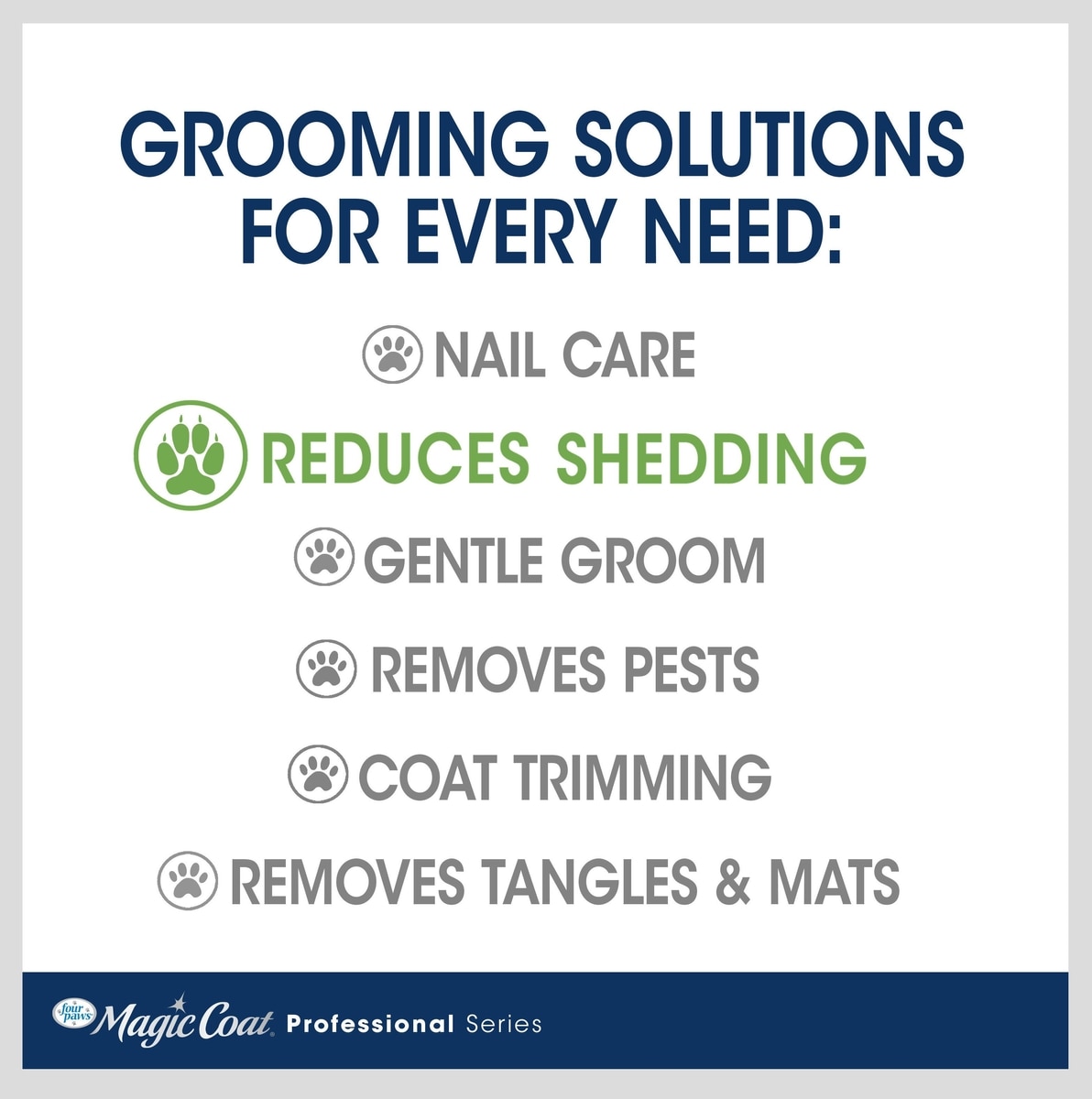 GROOMING SOLUTIONS FOR EVERY NEED:

NAIL CARE

REDUCES SHEDDING

GENTLE GROOM

REMOVES PESTS

COAT TRIMMING

REMOVES TANGLES & MATS

four paws Magic Coat. Professional Series